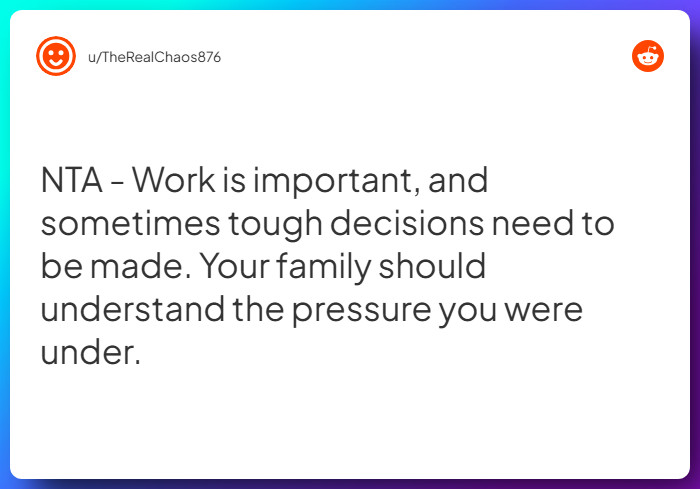 u/TheRealChaos876

NTA - Work is important, and sometimes tough decisions need to be made. Your family should understand the pressure you were under.